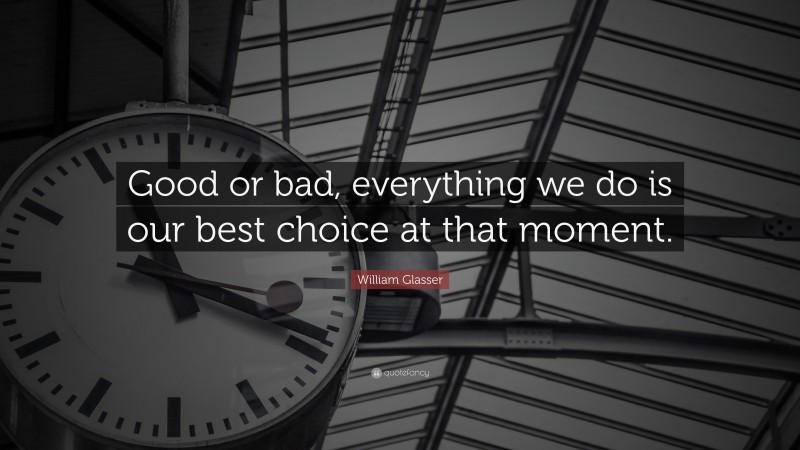 Good or bad, everything we do is our best choice at that moment.

William Glasser

quotefancy